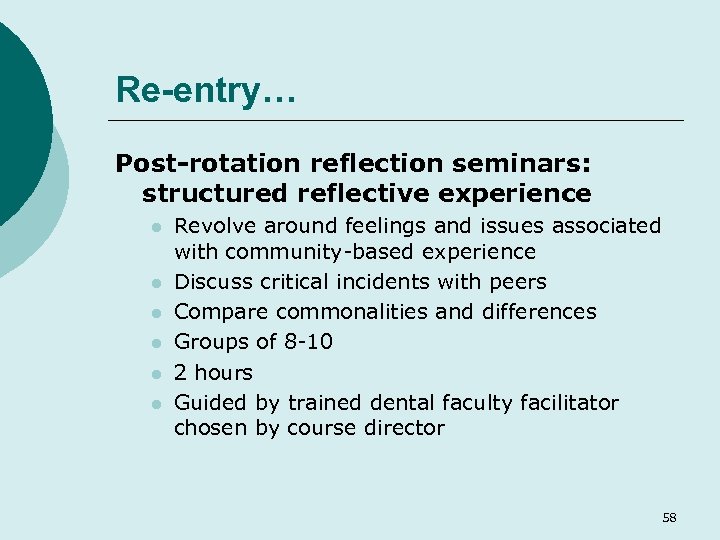 Re-entry…

Post-rotation reflection seminars: structured reflective experience

- Revolve around feelings and issues associated with community-based experience
- Discuss critical incidents with peers
- Compare commonalities and differences
- Groups of 8-10
- 2 hours
- Guided by trained dental faculty facilitator chosen by course director

58